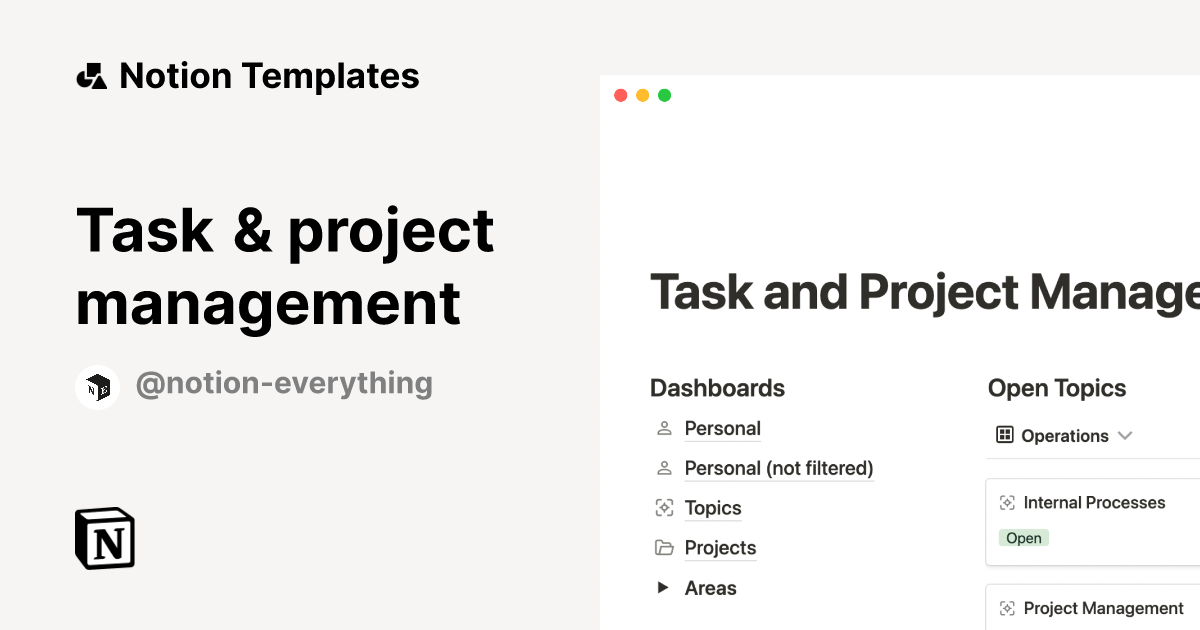 Notion Templates

Task & project management

@notion-everything

Task and Project Manage

Dashboards

Personal

Personal (not filtered)

Topics

Projects

Areas

Open Topics

Operations

Internal Processes

Open

Project Management